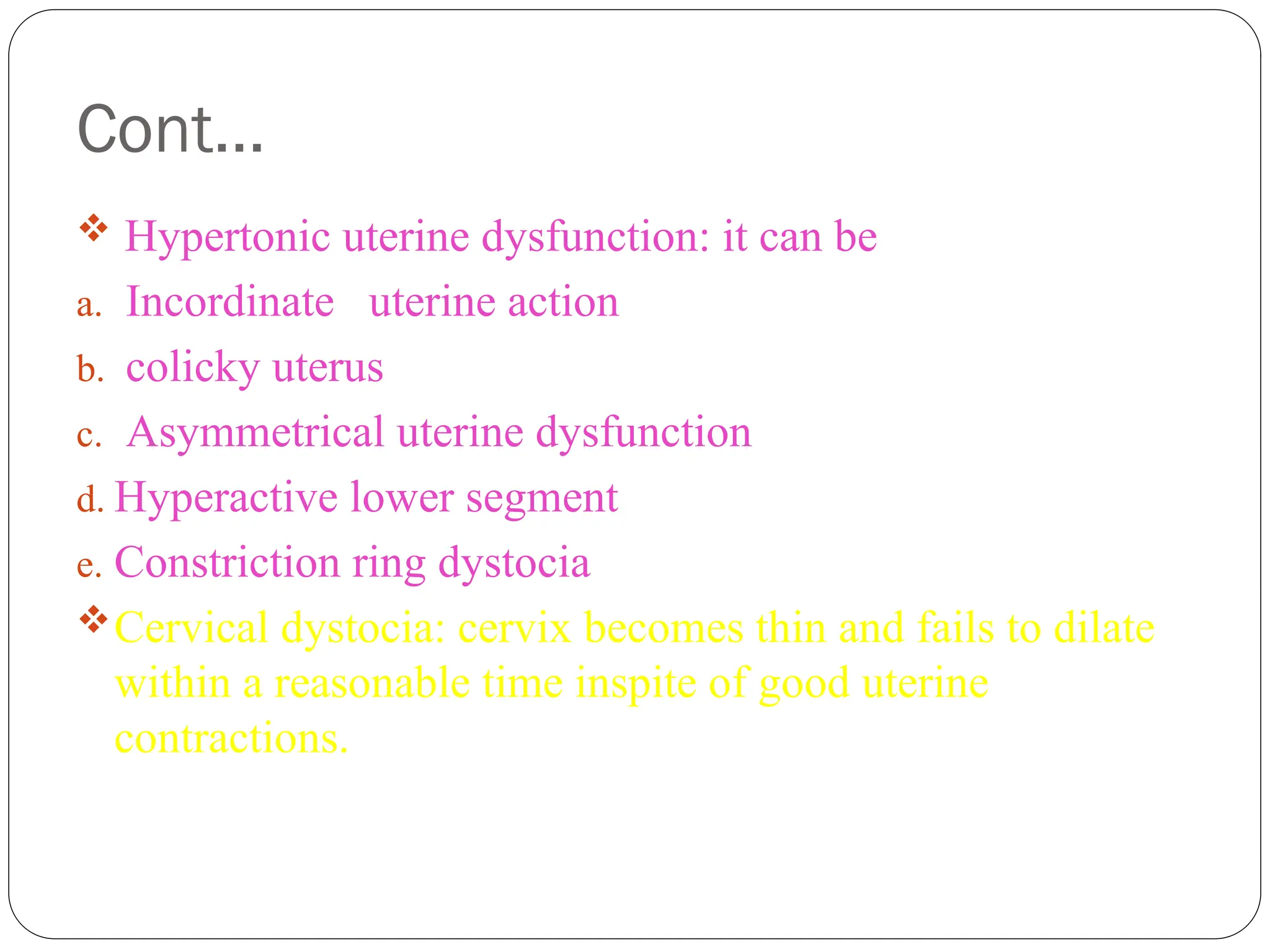 Cont…

❖ Hypertonic uterine dysfunction: it can be

a. Incordinate uterine action

b. colicky uterus

c. Asymmetrical uterine dysfunction

d. Hyperactive lower segment

e. Constriction ring dystocia

❖ Cervical dystocia: cervix becomes thin and fails to dilate within a reasonable time inspite of good uterine contractions.